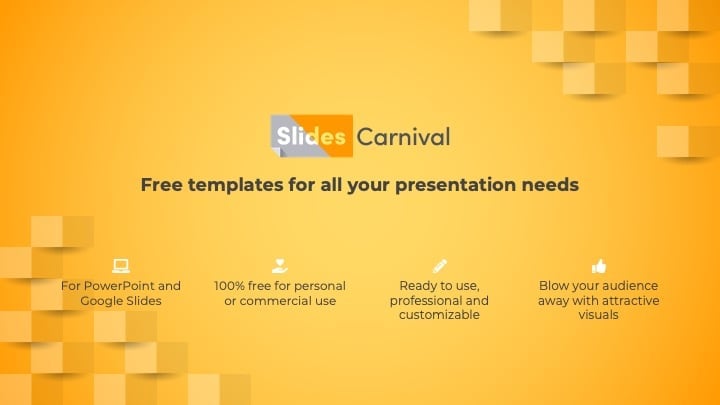 Slides Carnival

Free templates for all your presentation needs

For PowerPoint and Google Slides

100% free for personal or commercial use

Ready to use, professional and customizable

Blow your audience away with attractive visuals